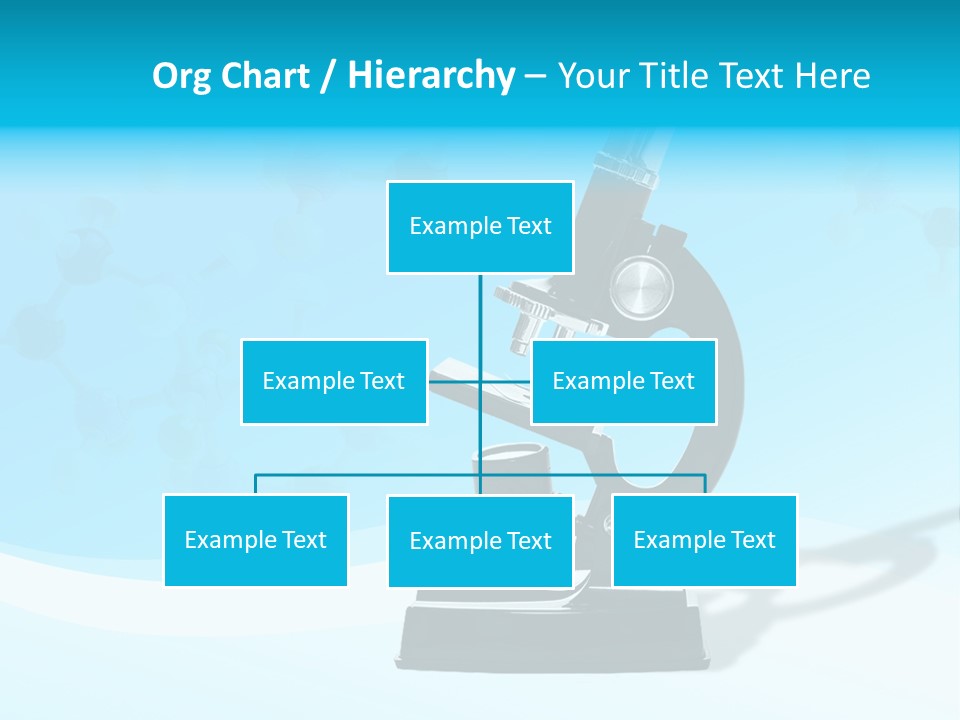 Org Chart / Hierarchy – Your Title Text Here

Example Text

Example Text

Example Text

Example Text

Example Text

Example Text